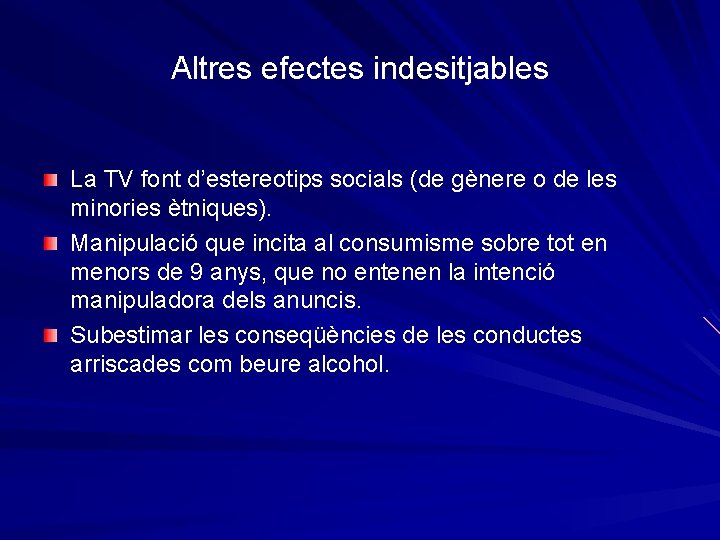 Altres efectes indesitjables

La TV font d'estereotips socials (de gènere o de les minories ètniques).

Manipulació que incita al consumisme sobre tot en menors de 9 anys, que no entenen la intenció manipuladora dels anuncis.

Subestimar les conseqüències de les conductes arriscades com beure alcohol.